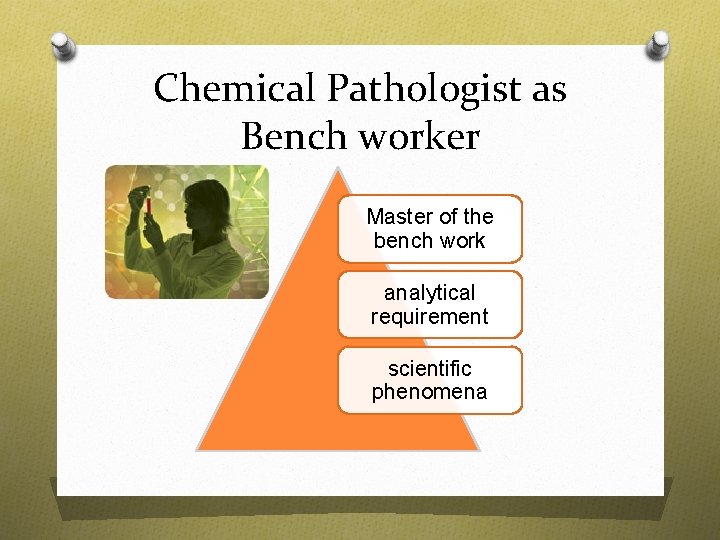 Chemical Pathologist as Bench worker

Master of the bench work

analytical requirement

scientific phenomena